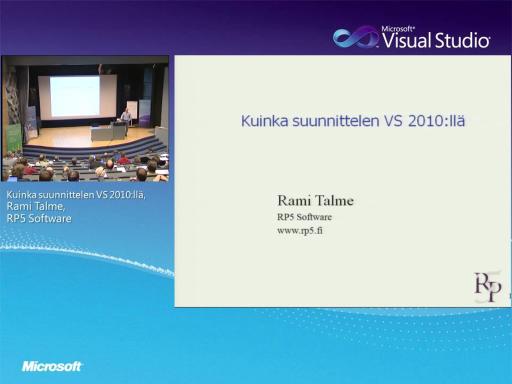 Microsoft® Visual Studio

Kuinka suunnittelen VS 2010:llä,
Rami Talme,
RP5 Software

Kuinka suunnittelen VS 2010:llä

Rami Talme
RP5 Software
www.rp5.fi

RP5

Microsoft